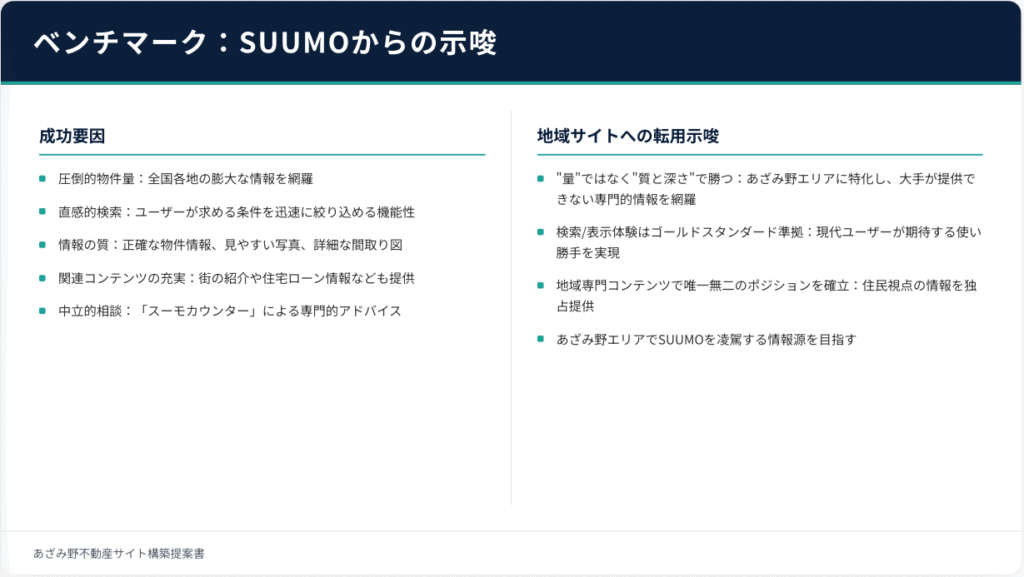 ベンチマーク：SUUMOからの示唆

成功要因

- 圧倒的物件量：全国各地の膨大な情報を網羅
- 直感的検索：ユーザーが求める条件を迅速に絞り込める機能性
- 情報の質：正確な物件情報、見やすい写真、詳細な間取り図
- 関連コンテンツの充実：街の紹介や住宅ローン情報なども提供
- 中立的相談：「スーモカウンター」による専門的アドバイス

地域サイトへの転用示唆

- "量"ではなく"質と深さ"で勝つ：あざみ野エリアに特化し、大手が提供できない専門的情報を網羅
- 検索/表示体験はゴールドスタンダード準拠：現代ユーザーが期待する使い勝手を実現
- 地域専門コンテンツで唯一無二のポジションを確立：住民視点の情報を独占提供
- あざみ野エリアでSUUMOを凌駕する情報源を目指す

あざみ野不動産サイト構築提案書